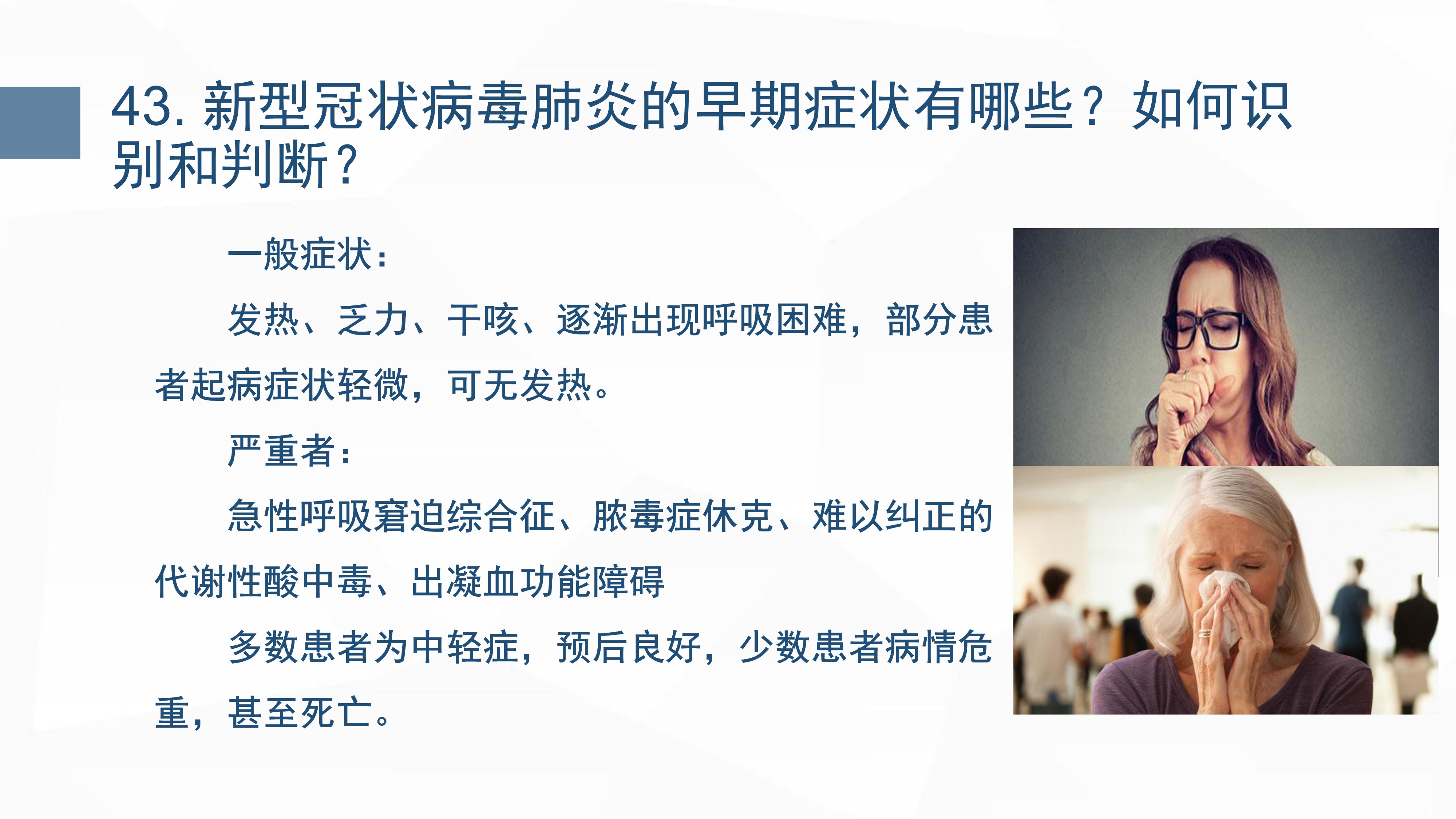 43. 新型冠状病毒肺炎的早期症状有哪些？如何识别和判断？

一般症状：

发热、乏力、干咳、逐渐出现呼吸困难，部分患者起病症状轻微，可无发热。

严重者：

急性呼吸窘迫综合征、脓毒症休克、难以纠正的代谢性酸中毒、出凝血功能障碍

多数患者为中轻症，预后良好，少数患者病情危重，甚至死亡。